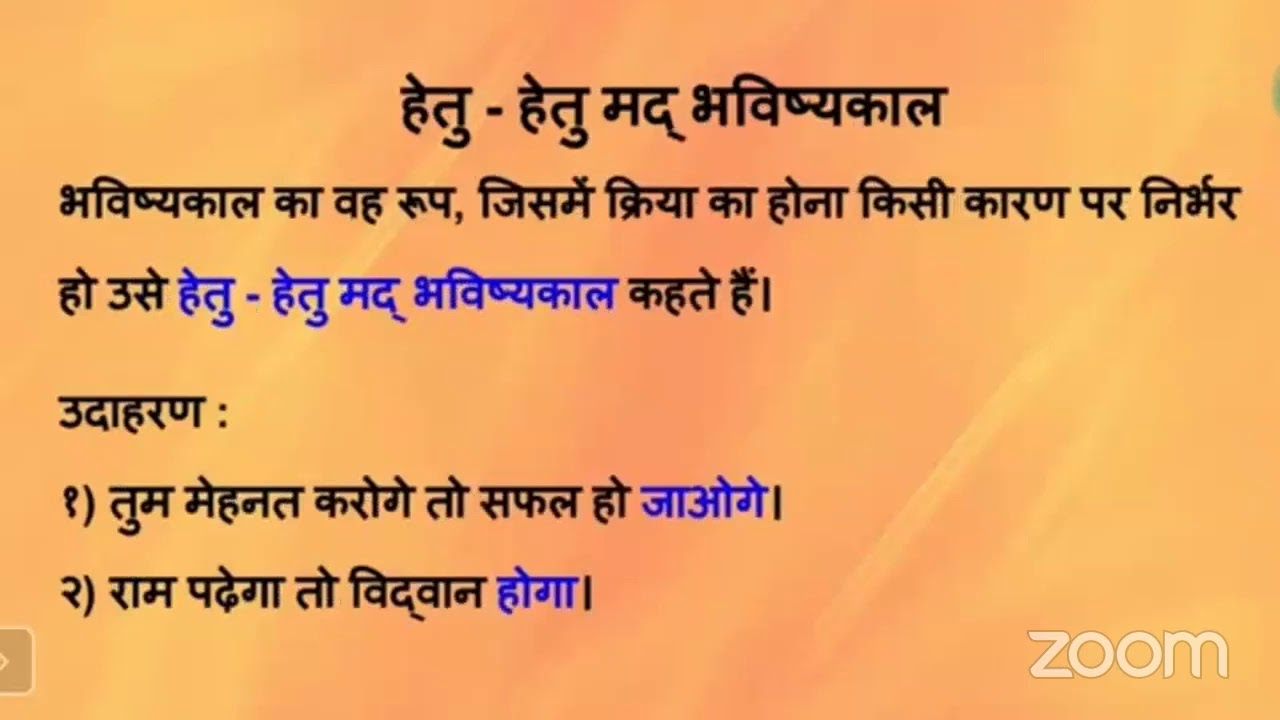 हेतु - हेतु मद् भविष्यकाल

भविष्यकाल का वह रूप, जिसमें क्रिया का होना किसी कारण पर निर्भर हो उसे हेतु - हेतु मद् भविष्यकाल कहते हैं।

उदाहरण :

१) तुम मेहनत करोगे तो सफल हो जाओगे।

२) राम पढ़ेगा तो विद्वान होगा।

zoom